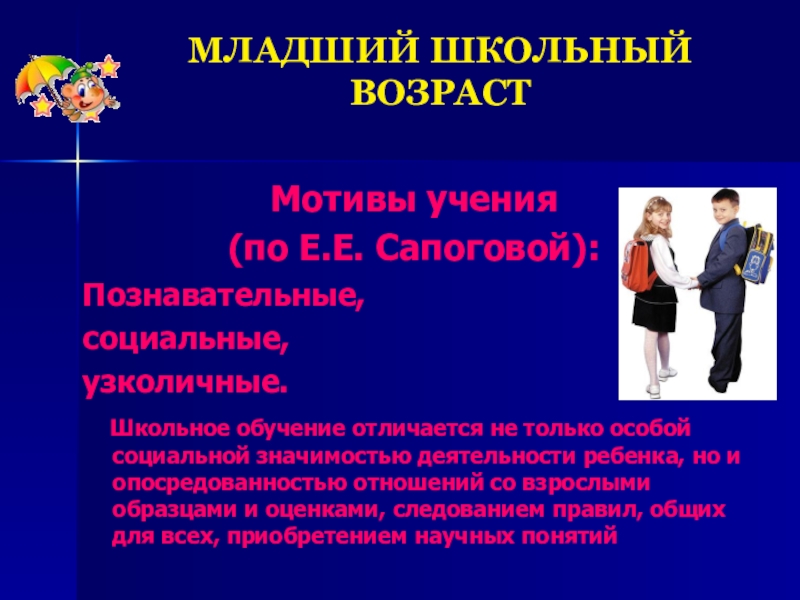 МЛАДШИЙ ШКОЛЬНЫЙ ВОЗРАСТ

Мотивы учения (по Е.Е. Сапоговой):

Познавательные,
социальные,
узколичные.

Школьное обучение отличается не только особой социальной значимостью деятельности ребенка, но и опосредованностью отношений со взрослыми образцами и оценками, следованием правил, общих для всех, приобретением научных понятий